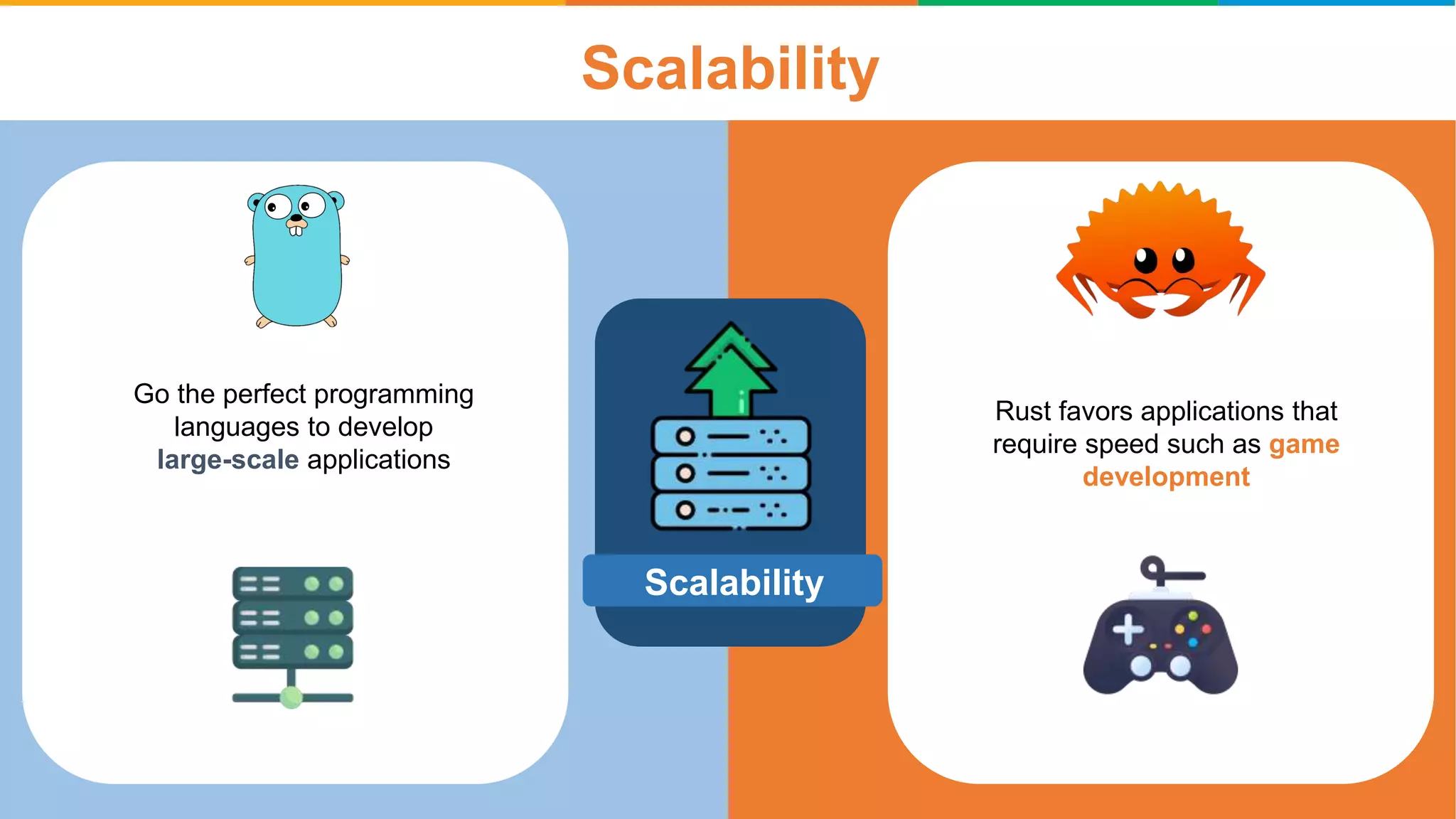 Scalability

Go the perfect programming languages to develop large-scale applications

Scalability

Rust favors applications that require speed such as game development